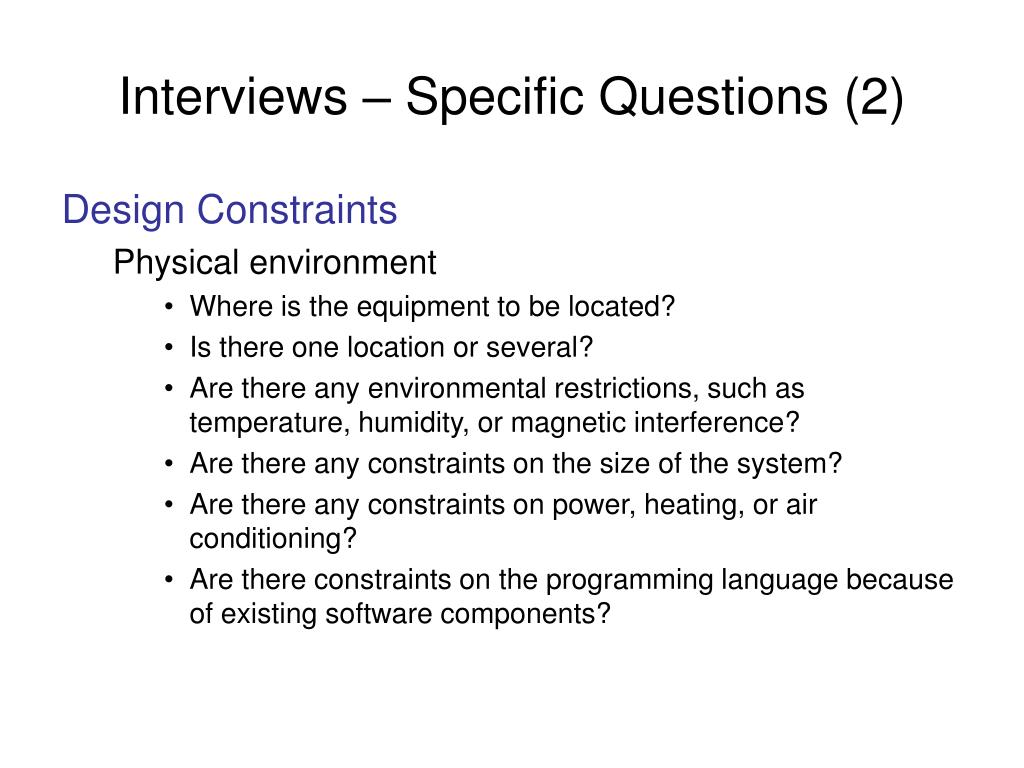 Interviews – Specific Questions (2)

Design Constraints

Physical environment

• Where is the equipment to be located?
• Is there one location or several?
• Are there any environmental restrictions, such as temperature, humidity, or magnetic interference?
• Are there any constraints on the size of the system?
• Are there any constraints on power, heating, or air conditioning?
• Are there constraints on the programming language because of existing software components?